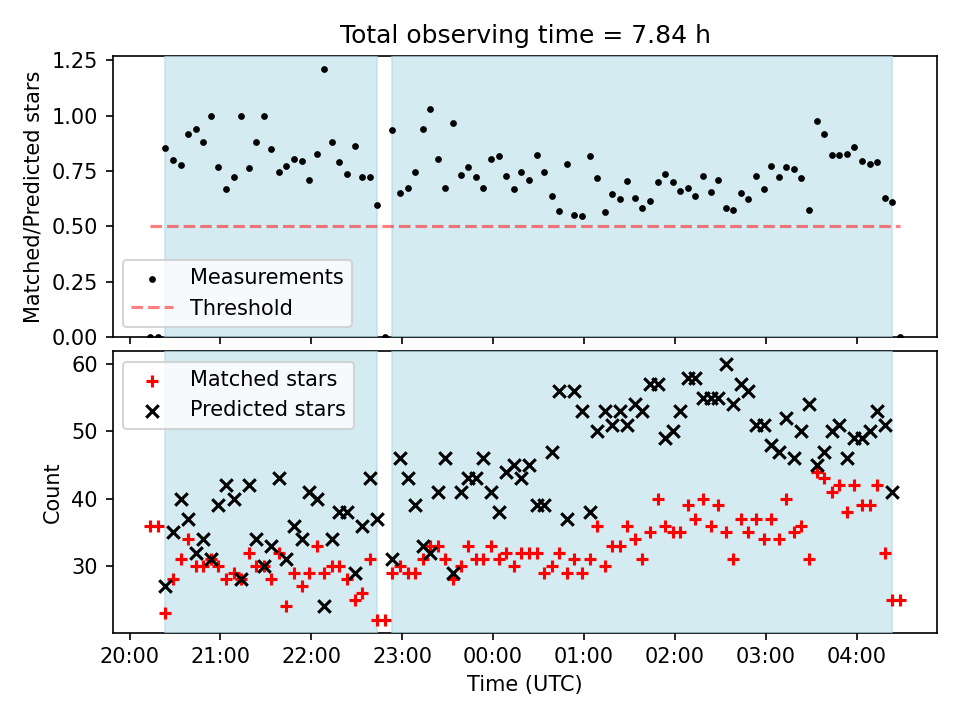 Total observing time = 7.84 h

Matched/Predicted stars

1.25
1.00
0.75
0.50
0.25
0.00

Measurements
Threshold

Count

60
50
40
30

Matched stars
Predicted stars

20:00 21:00 22:00 23:00 00:00 01:00 02:00 03:00 04:00

Time (UTC)